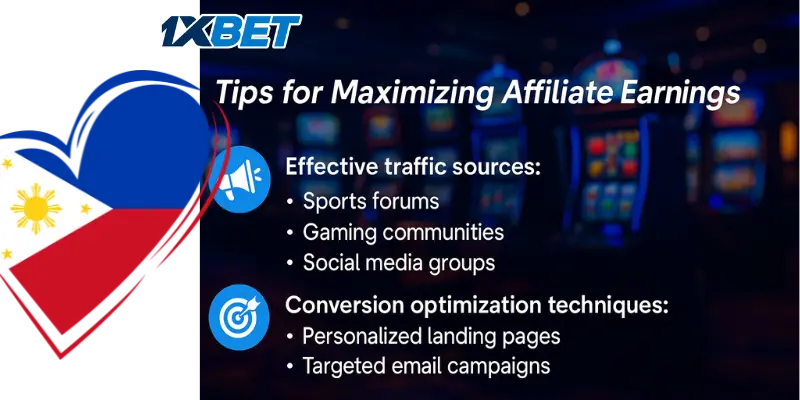 1XBET

Tips for Maximizing Affiliate Earnings

Effective traffic sources:
• Sports forums
• Gaming communities
• Social media groups

Conversion optimization techniques:
• Personalized landing pages
• Targeted email campaigns